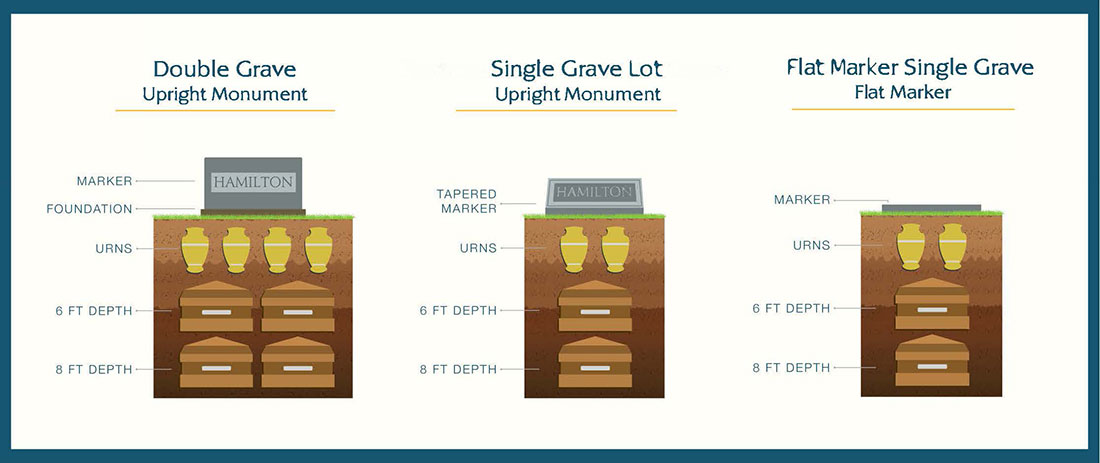 Double Grave
Upright Monument

MARKER
HAMILTON
FOUNDATION
URNS
6 FT DEPTH
8 FT DEPTH

Single Grave Lot
Upright Monument

TAPERED MARKER
HAMILTON
URNS
6 FT DEPTH
8 FT DEPTH

Flat Marker Single Grave
Flat Marker

MARKER
URNS
6 FT DEPTH
8 FT DEPTH